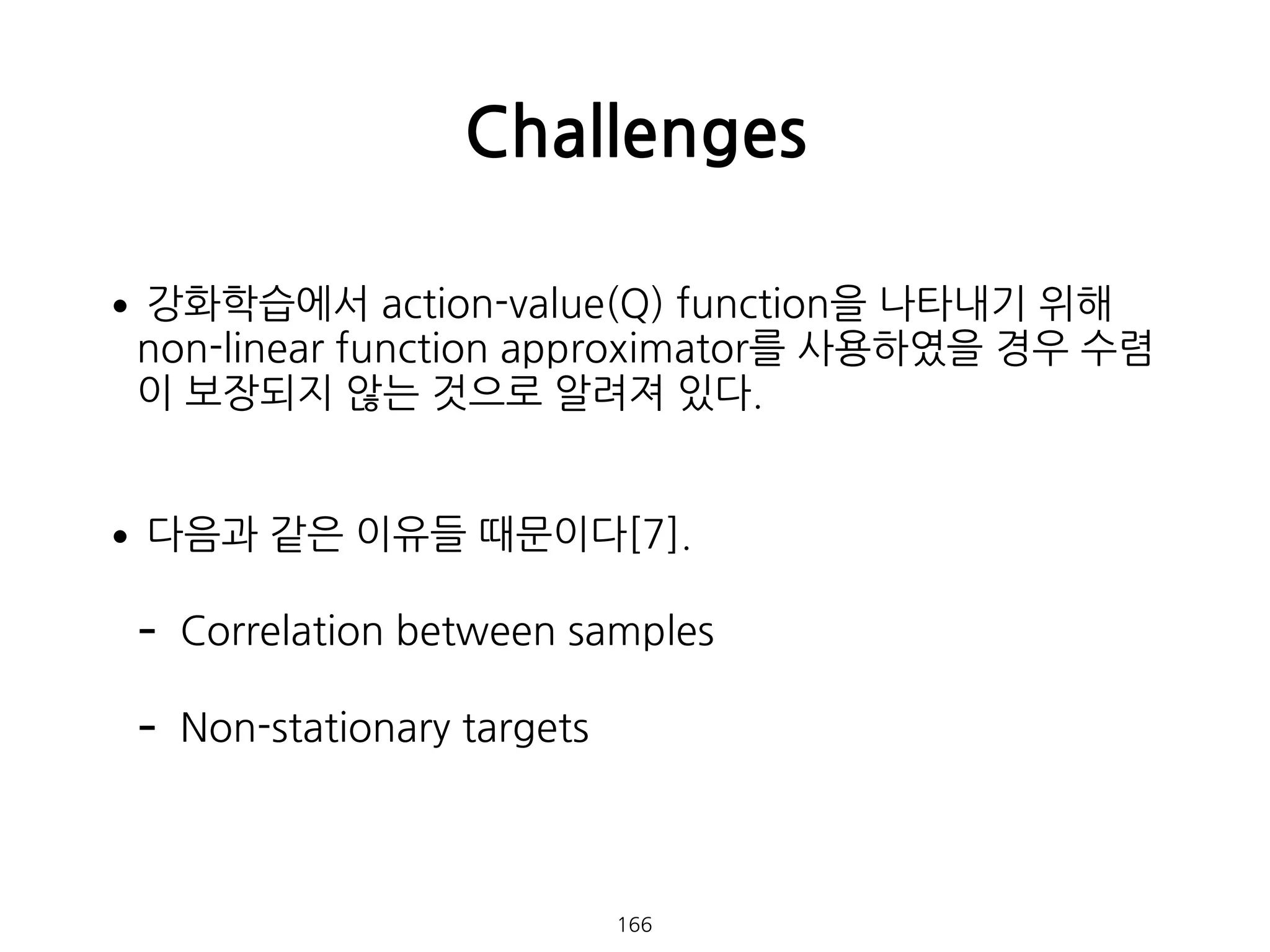 Challenges

• 강화학습에서 action-value(Q) function을 나타내기 위해 non-linear function approximator를 사용하였을 경우 수렴이 보장되지 않는 것으로 알려져 있다.

• 다음과 같은 이유들 때문이다[7].

- Correlation between samples

- Non-stationary targets

166